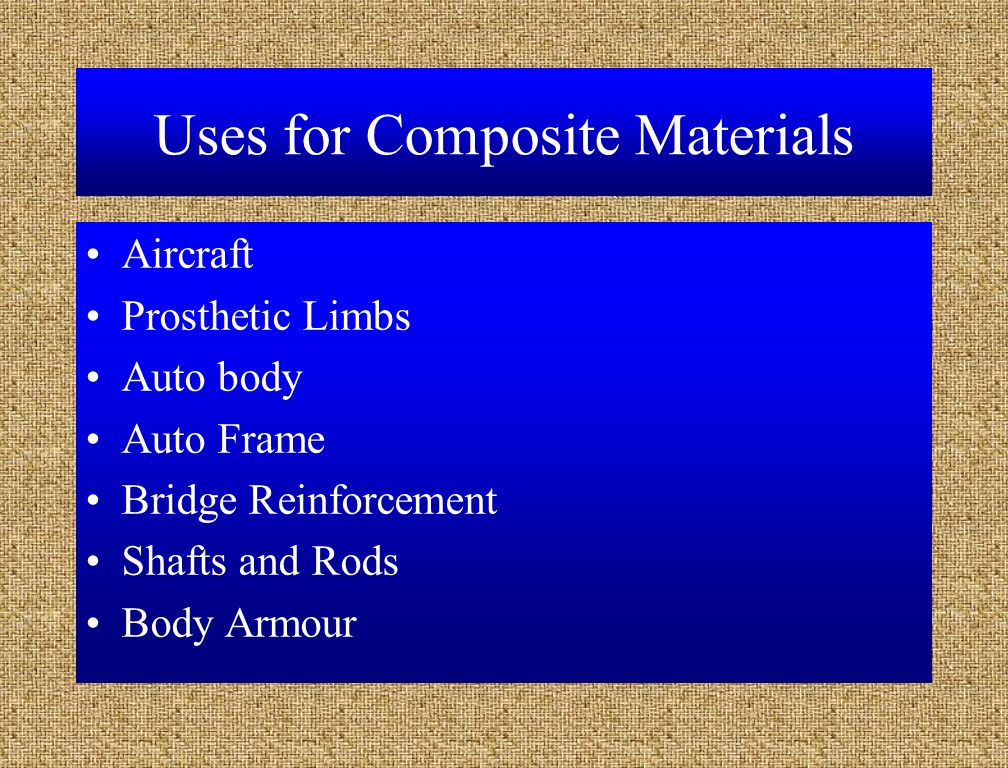 Uses for Composite Materials

• Aircraft
• Prosthetic Limbs
• Auto body
• Auto Frame
• Bridge Reinforcement
• Shafts and Rods
• Body Armour